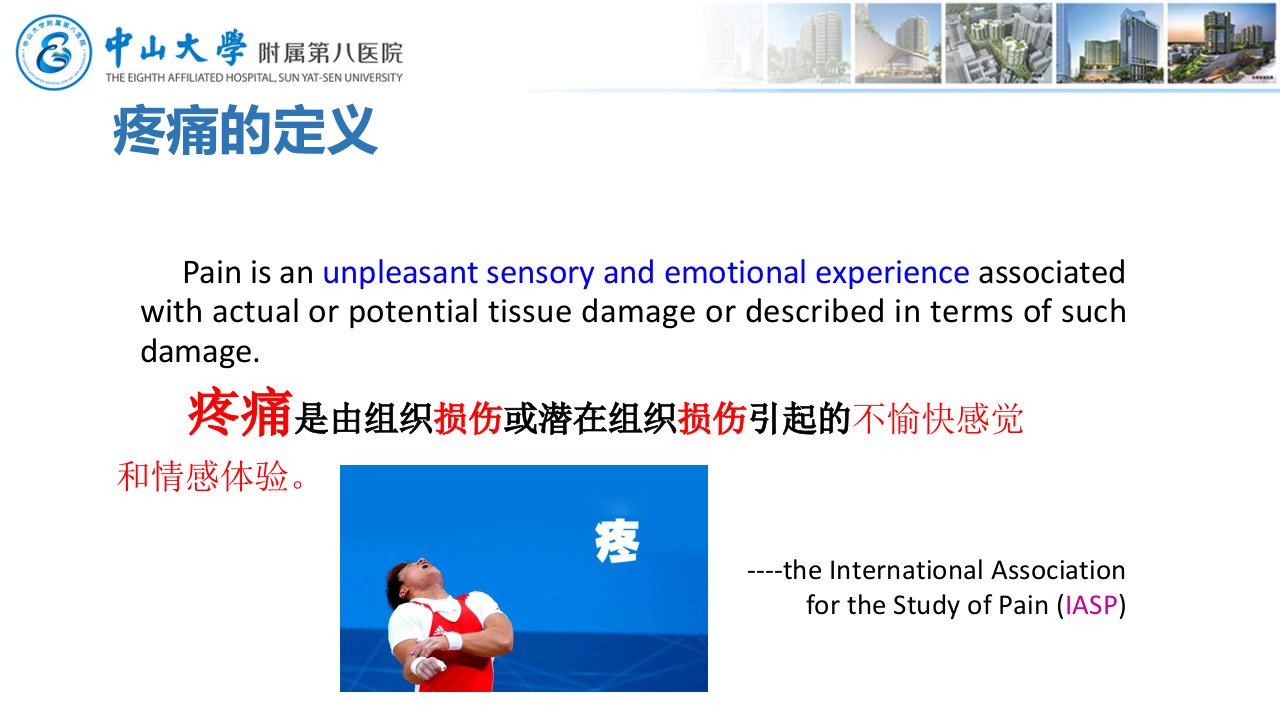 中山大學 附属第八医院
THE EIGHTH AFFILIATED HOSPITAL, SUN YAT-SEN UNIVERSITY

疼痛的定义

Pain is an unpleasant sensory and emotional experience associated with actual or potential tissue damage or described in terms of such damage.

疼痛是由组织损伤或潜在组织损伤引起的不愉快感觉和情感体验。

疼

----the International Association for the Study of Pain (IASP)